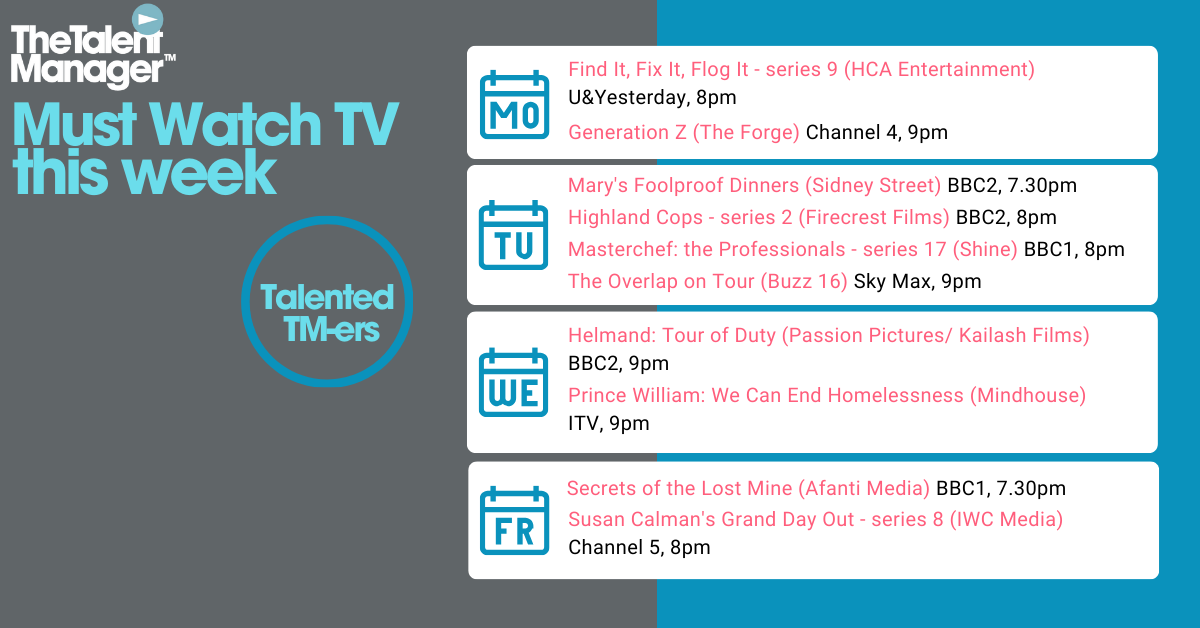 TheTalent Manager™

Must Watch TV this week

Talented TM-ers

MO

Find It, Fix It, Flog It - series 9 (HCA Entertainment) U&Yesterday, 8pm

Generation Z (The Forge) Channel 4, 9pm

TU

Mary's Foolproof Dinners (Sidney Street) BBC2, 7.30pm

Highland Cops - series 2 (Firecrest Films) BBC2, 8pm

Masterchef: the Professionals - series 17 (Shine) BBC1, 8pm

The Overlap on Tour (Buzz 16) Sky Max, 9pm

WE

Helmand: Tour of Duty (Passion Pictures/ Kailash Films) BBC2, 9pm

Prince William: We Can End Homelessness (Mindhouse) ITV, 9pm

FR

Secrets of the Lost Mine (Afanti Media) BBC1, 7.30pm

Susan Calman's Grand Day Out - series 8 (IWC Media) Channel 5, 8pm